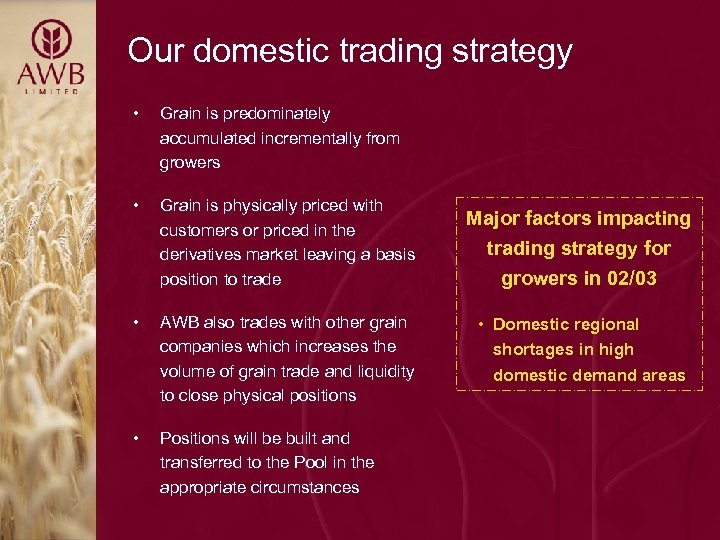 AWB
LIMITED

Our domestic trading strategy

• Grain is predominately accumulated incrementally from growers

• Grain is physically priced with customers or priced in the derivatives market leaving a basis position to trade

• AWB also trades with other grain companies which increases the volume of grain trade and liquidity to close physical positions

• Positions will be built and transferred to the Pool in the appropriate circumstances

Major factors impacting trading strategy for growers in 02/03

• Domestic regional shortages in high domestic demand areas